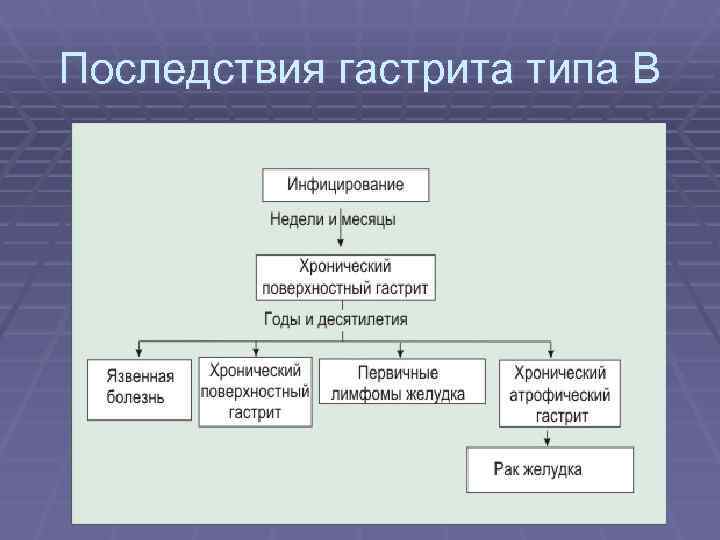 Последствия гастрита типа В

Инфицирование

Недели и месяцы

Хронический поверхностный гастрит

Годы и десятилетия

Язвенная болезнь

Хронический поверхностный гастрит

Первичные лимфомы желудка

Хронический атрофический гастрит

Рак желудка